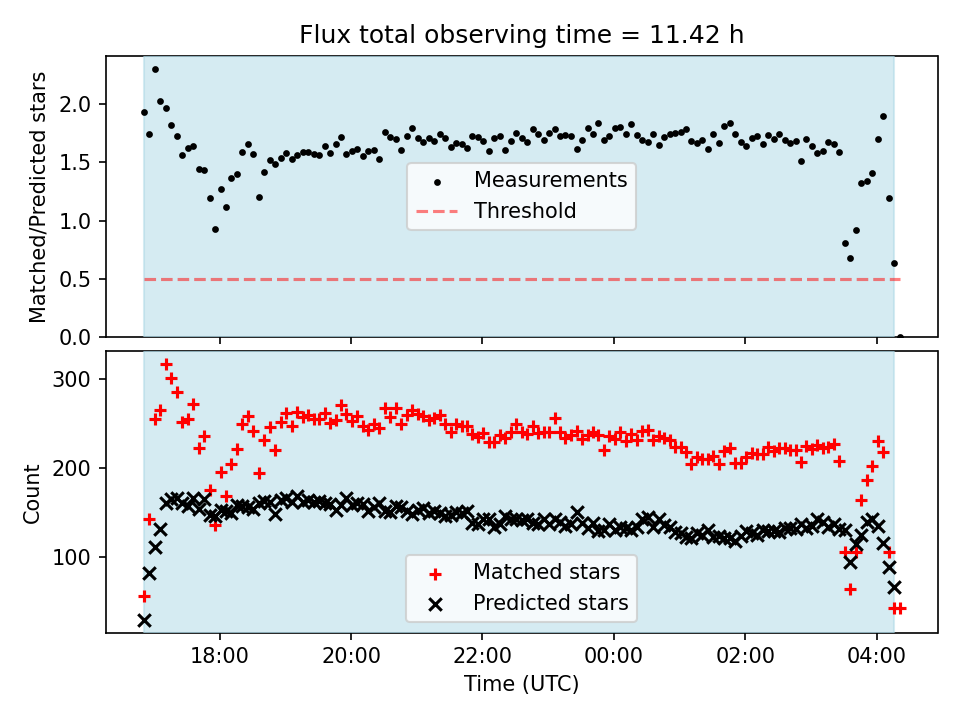 Flux total observing time = 11.42 h

Matched/Predicted stars

2.0
1.5
1.0
0.5
0.0

Measurements
Threshold

Count

300
200
100

Matched stars
Predicted stars

18:00
20:00
22:00
00:00
02:00
04:00

Time (UTC)